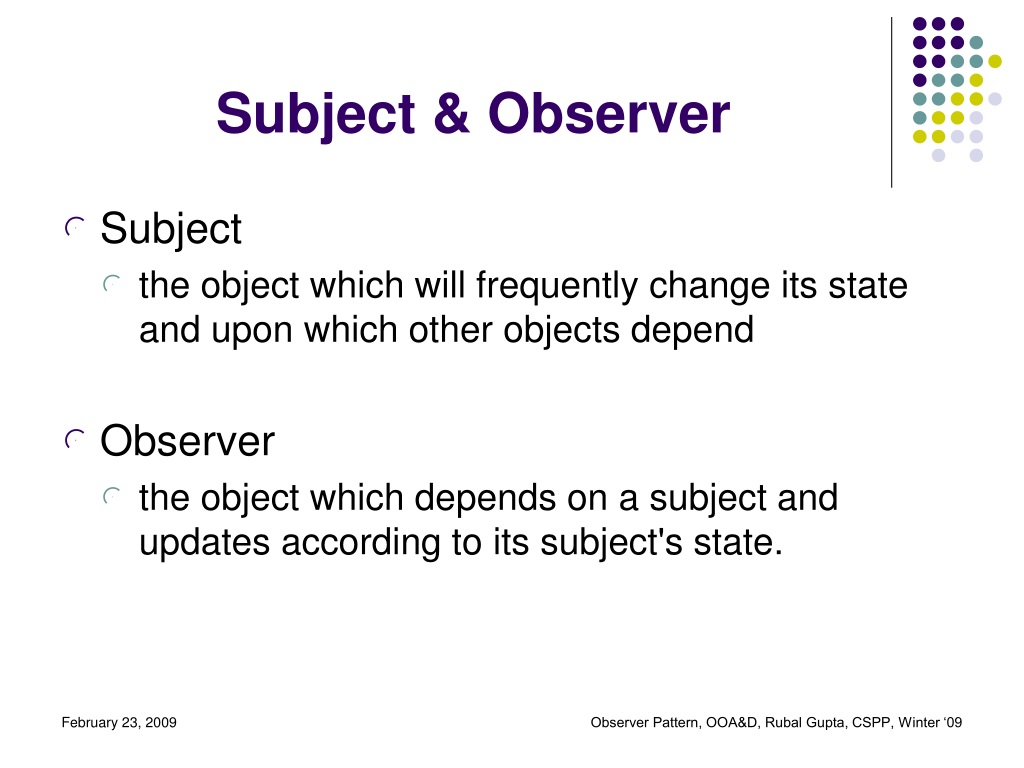 Subject & Observer

Subject

the object which will frequently change its state and upon which other objects depend

Observer

the object which depends on a subject and updates according to its subject's state.

February 23, 2009

Observer Pattern, OOA&D, Rubal Gupta, CSPP, Winter ‘09